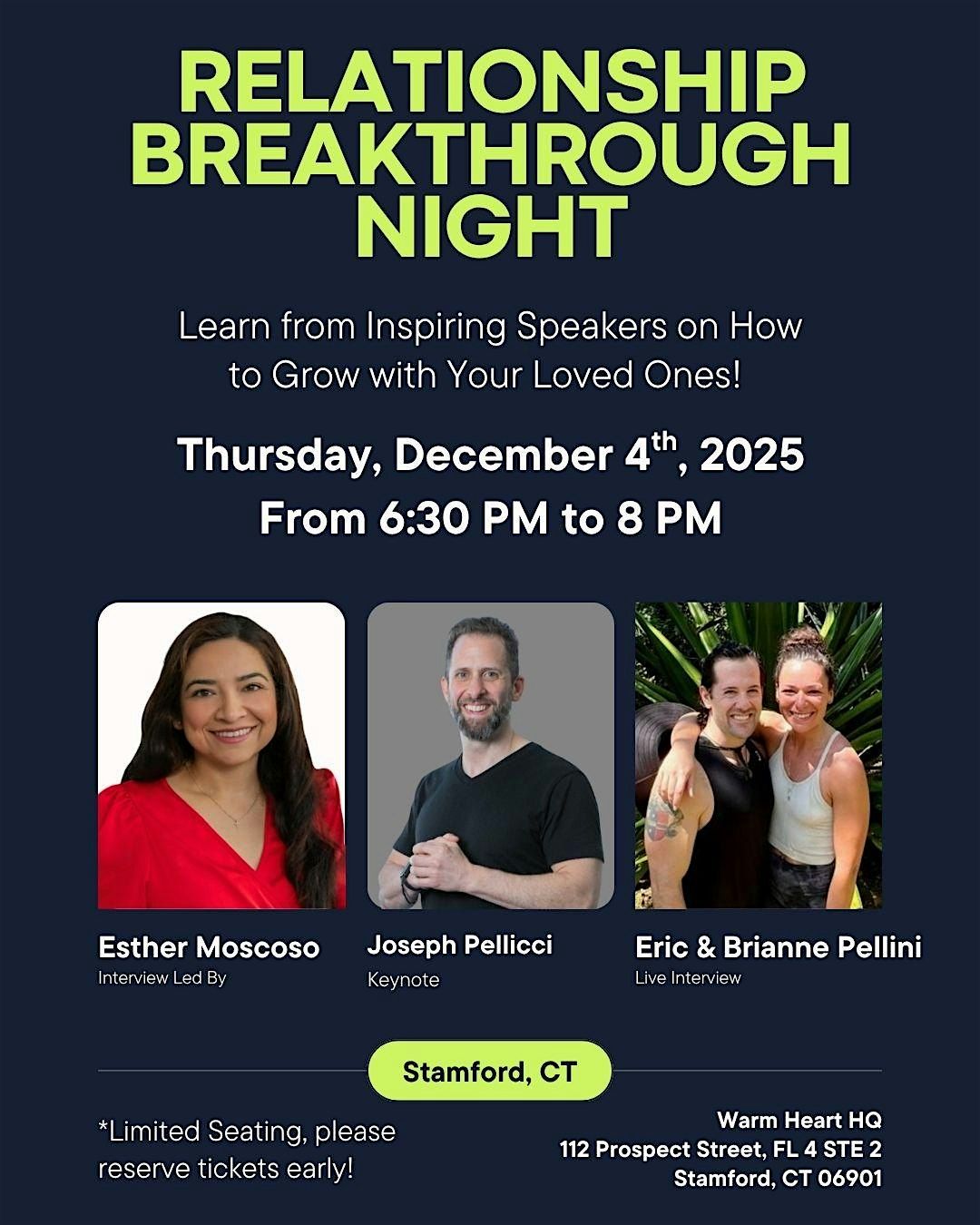 RELATIONSHIP BREAKTHROUGH NIGHT

Learn from Inspiring Speakers on How to Grow with Your Loved Ones!

Thursday, December 4$^{th}$, 2025
From 6:30 PM to 8 PM

Esther Moscoso
Interview Led By

Joseph Pellicci
Keynote

Eric & Brianne Pellini
Live Interview

Stamford, CT

*Limited Seating, please reserve tickets early!

Warm Heart HQ
112 Prospect Street, FL 4 STE 2
Stamford, CT 06901